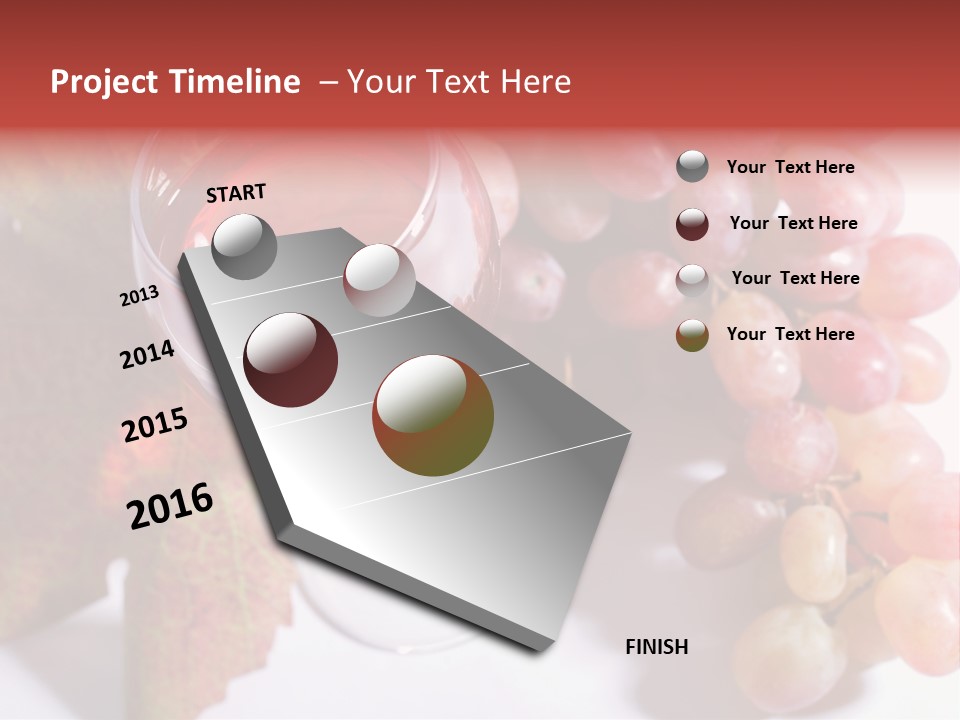 Project Timeline – Your Text Here

START

2013

2014

2015

2016

FINISH

Your Text Here

Your Text Here

Your Text Here

Your Text Here